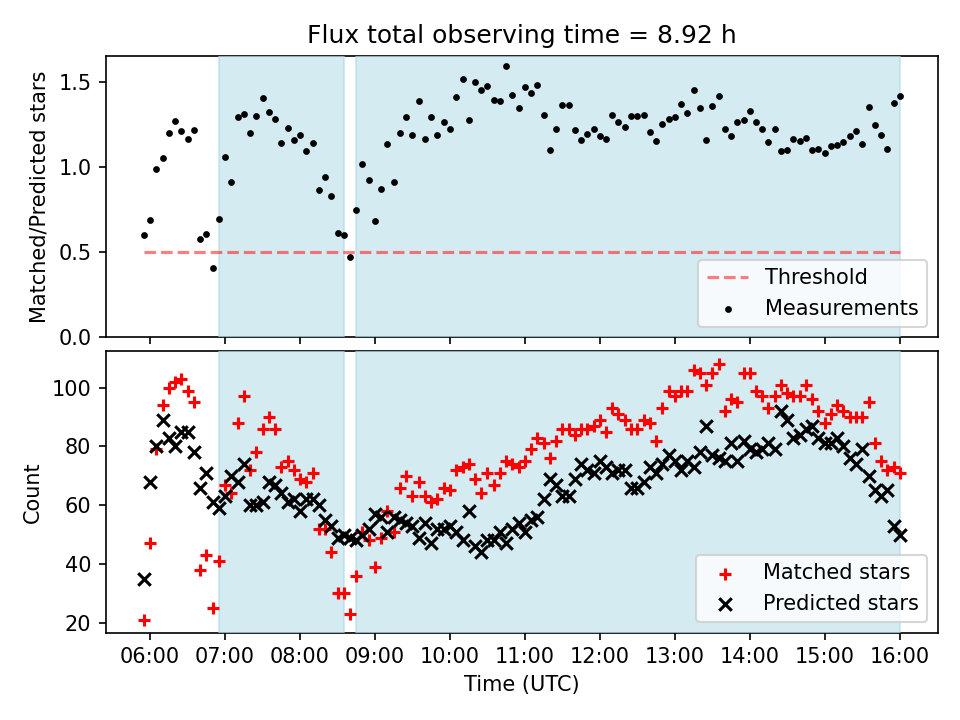 Flux total observing time = 8.92 h

Matched/Predicted stars

1.5
1.0
0.5
0.0

Threshold
Measurements

Count

100
80
60
40
20

Matched stars
Predicted stars

06:00 07:00 08:00 09:00 10:00 11:00 12:00 13:00 14:00 15:00 16:00

Time (UTC)